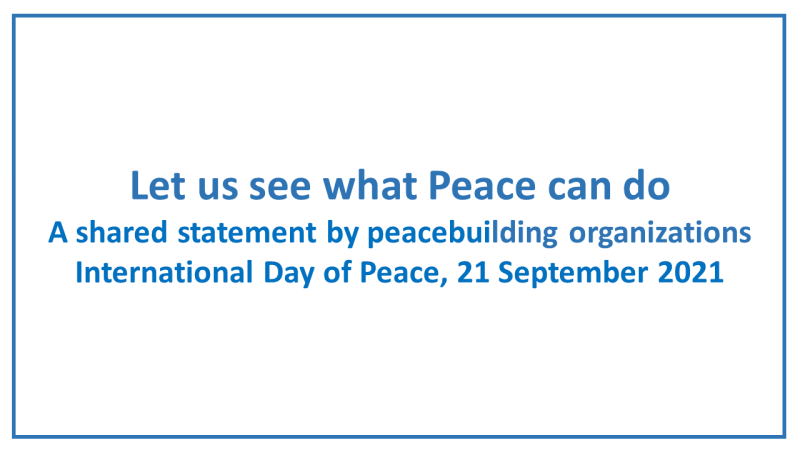 Let us see what Peace can do
A shared statement by peacebuilding organizations
International Day of Peace, 21 September 2021